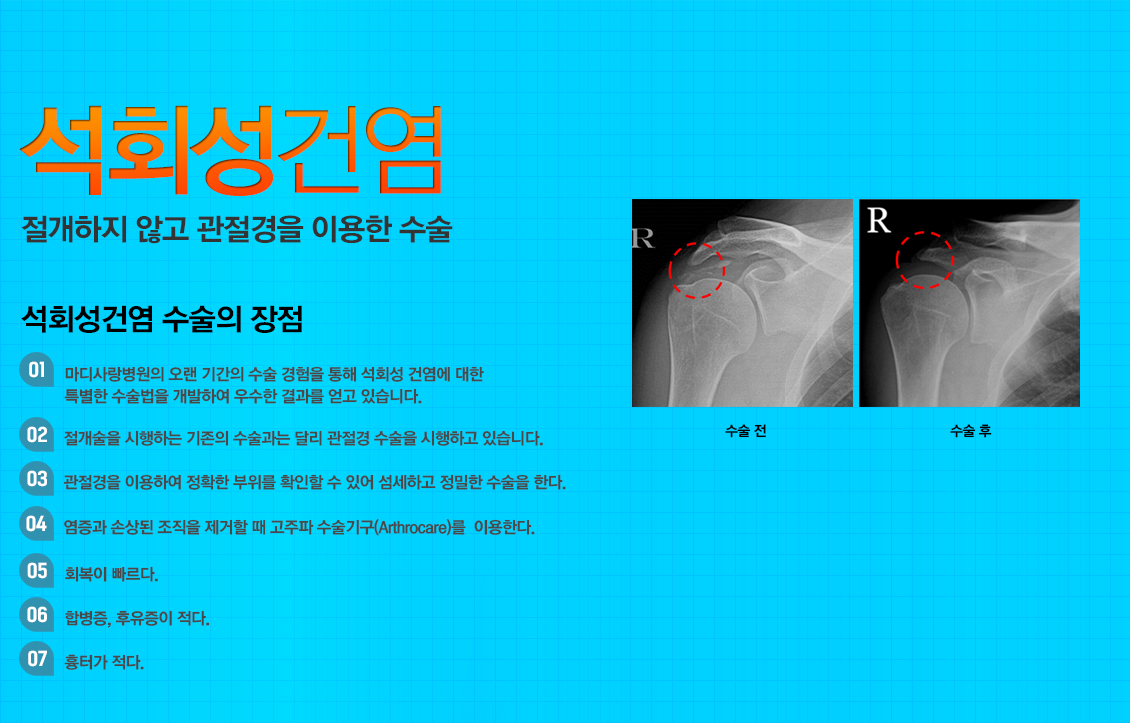 석회성건염

절개하지 않고 관절경을 이용한 수술

석회성건염 수술의 장점

01 마디사랑병원의 오랜 기간의 수술 경험을 통해 석회성 건염에 대한 특별한 수술법을 개발하여 우수한 결과를 얻고 있습니다.

02 절개술을 시행하는 기존의 수술과는 달리 관절경 수술을 시행하고 있습니다.

03 관절경을 이용하여 정확한 부위를 확인할 수 있어 섬세하고 정밀한 수술을 한다.

04 염증과 손상된 조직을 제거할 때 고주파 수술기구(Arthrocare)를 이용한다.

05 회복이 빠르다.

06 합병증, 후유증이 적다.

07 흉터가 적다.

R

R

수술 전

수술 후